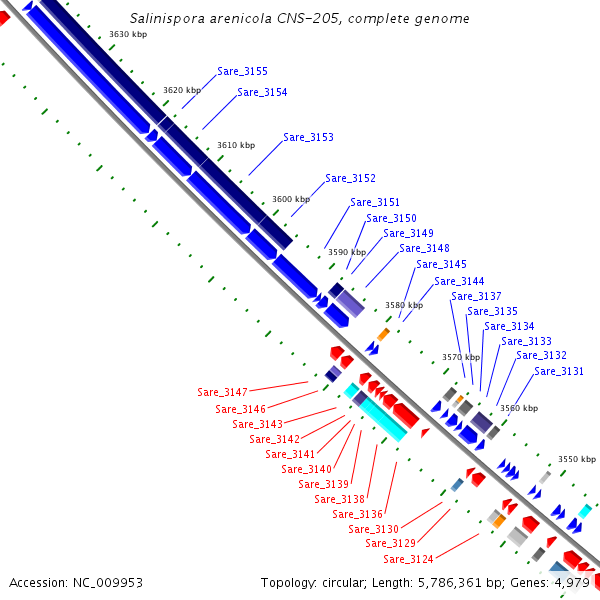 Salinispora arenicola CNS-205, complete genome

3630 kbp
3620 kbp
3610 kbp
3600 kbp
3590 kbp
3580 kbp
3570 kbp
3560 kbp
3550 kbp

Sare_3155
Sare_3154
Sare_3153
Sare_3152
Sare_3151
Sare_3150
Sare_3149
Sare_3148
Sare_3145
Sare_3144
Sare_3137
Sare_3135
Sare_3134
Sare_3133
Sare_3132
Sare_3131

Sare_3147
Sare_3146
Sare_3143
Sare_3142
Sare_3141
Sare_3140
Sare_3139
Sare_3138
Sare_3136
Sare_3130
Sare_3129
Sare_3124

Accession: NC_009953
Topology: circular; Length: 5,786,361 bp; Genes: 4,979